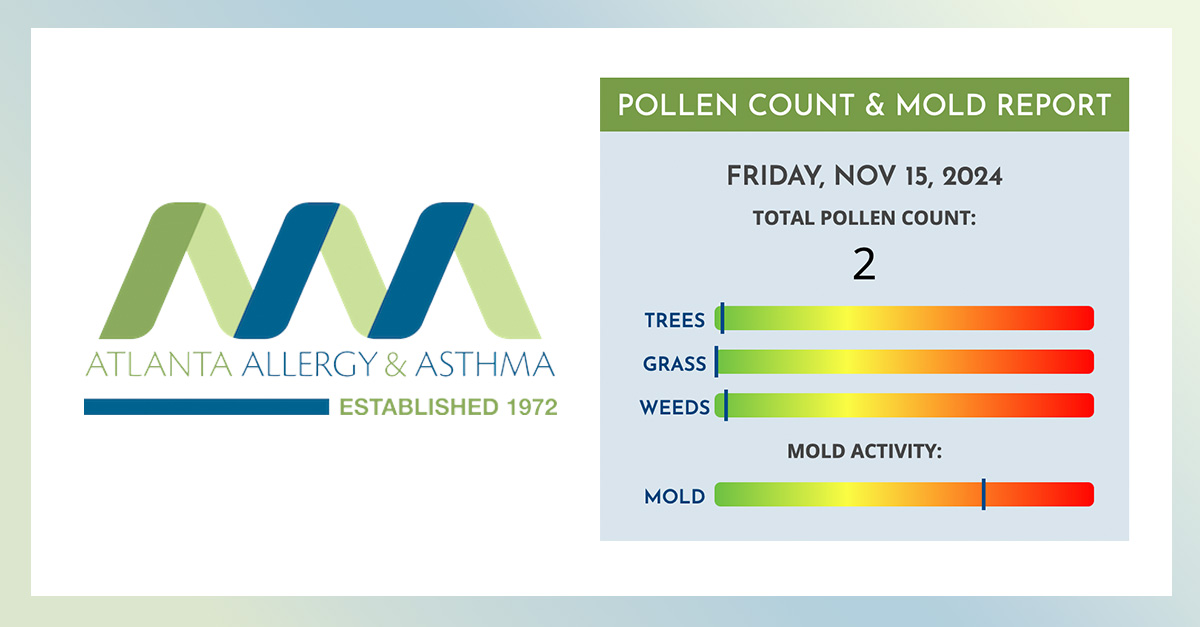 ATLANTA ALLERGY & ASTHMA
ESTABLISHED 1972

POLLEN COUNT & MOLD REPORT

FRIDAY, NOV 15, 2024

TOTAL POLLEN COUNT:

2

TREES
GRASS
WEEDS

MOLD ACTIVITY:

MOLD